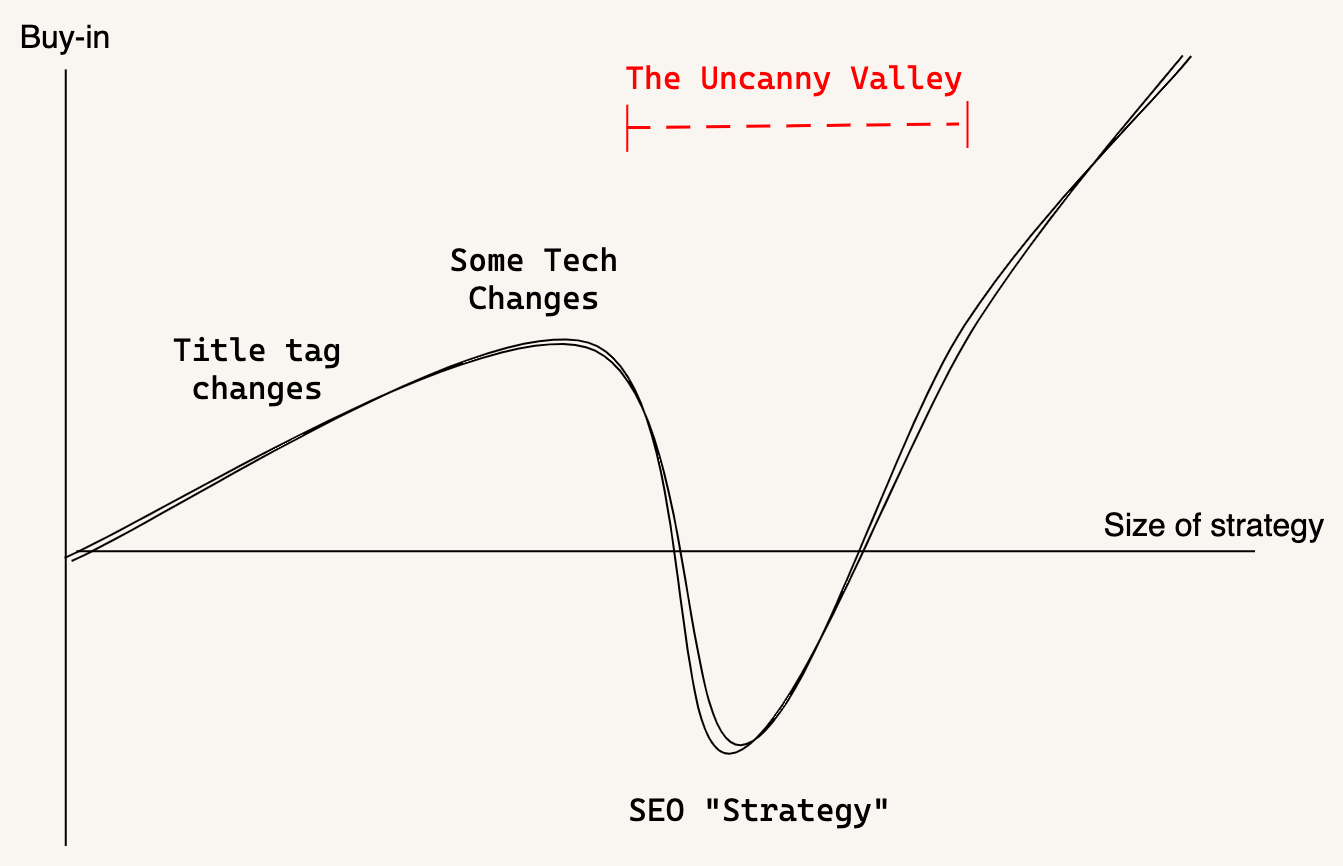 Buy-in

The Uncanny Valley

Some Tech Changes

Title tag changes

Size of strategy

SEO "Strategy"